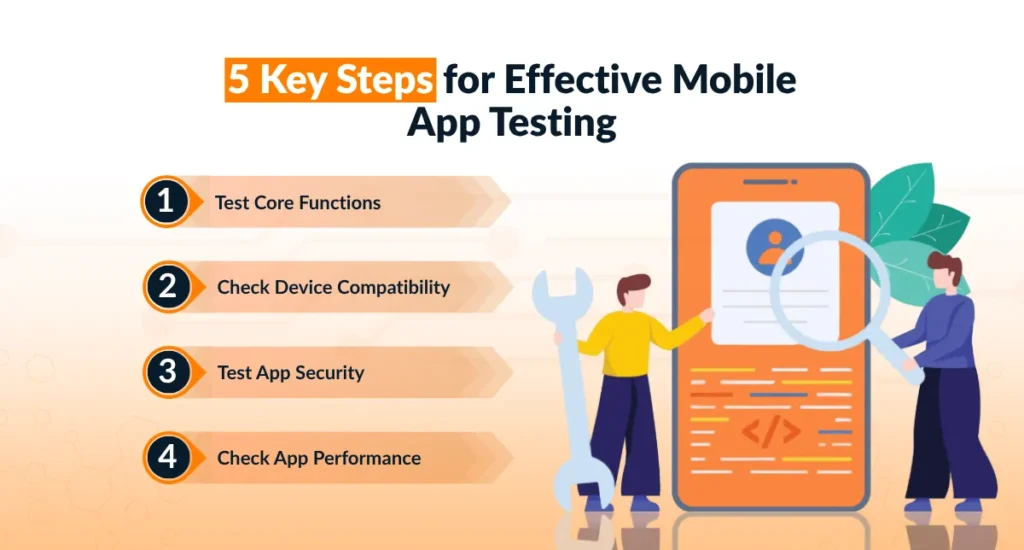 5 Key Steps for Effective Mobile App Testing

1 Test Core Functions

2 Check Device Compatibility

3 Test App Security

4 Check App Performance

</>